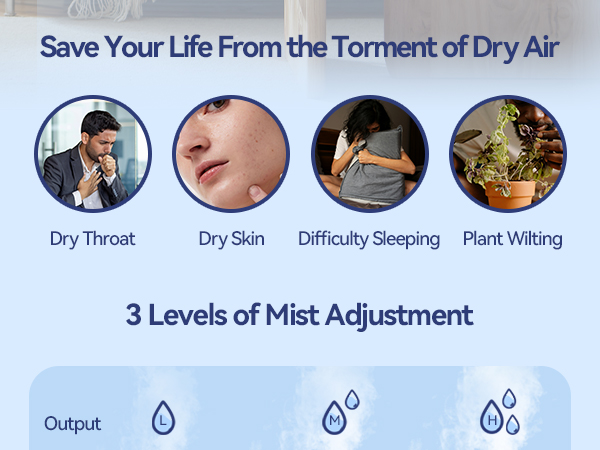 Save Your Life From the Torment of Dry Air

Dry Throat

Dry Skin

Difficulty Sleeping

Plant Wilting

3 Levels of Mist Adjustment

Output

L

M

H